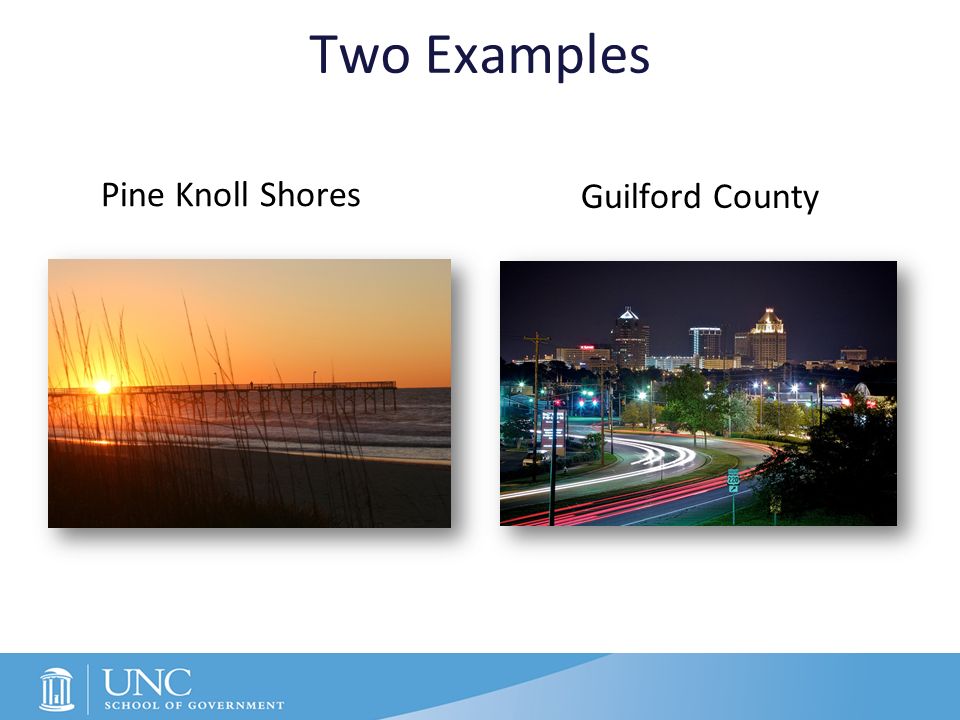 Two Examples

Pine Knoll Shores

Guilford County

UNC
SCHOOL OF GOVERNMENT